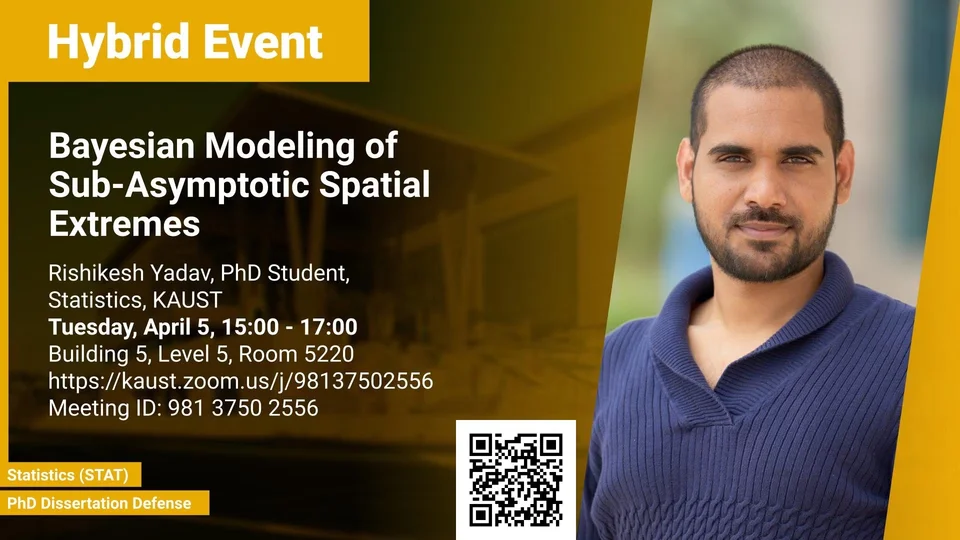 Hybrid Event

Bayesian Modeling of Sub-Asymptotic Spatial Extremes

Rishikesh Yadav, PhD Student, Statistics, KAUST
Tuesday, April 5, 15:00 - 17:00
Building 5, Level 5, Room 5220
https://kaust.zoom.us/j/98137502556
Meeting ID: 981 3750 2556

Statistics (STAT)
PhD Dissertation Defense